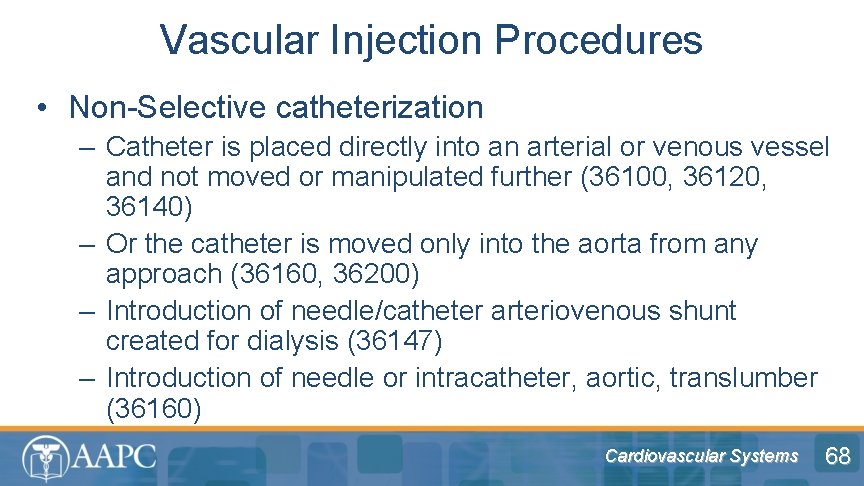 Vascular Injection Procedures

• Non-Selective catheterization

– Catheter is placed directly into an arterial or venous vessel and not moved or manipulated further (36100, 36120, 36140)

– Or the catheter is moved only into the aorta from any approach (36160, 36200)

– Introduction of needle/catheter arteriovenous shunt created for dialysis (36147)

– Introduction of needle or intracatheter, aortic, translumber (36160)

AAPC

Cardiovascular Systems

68